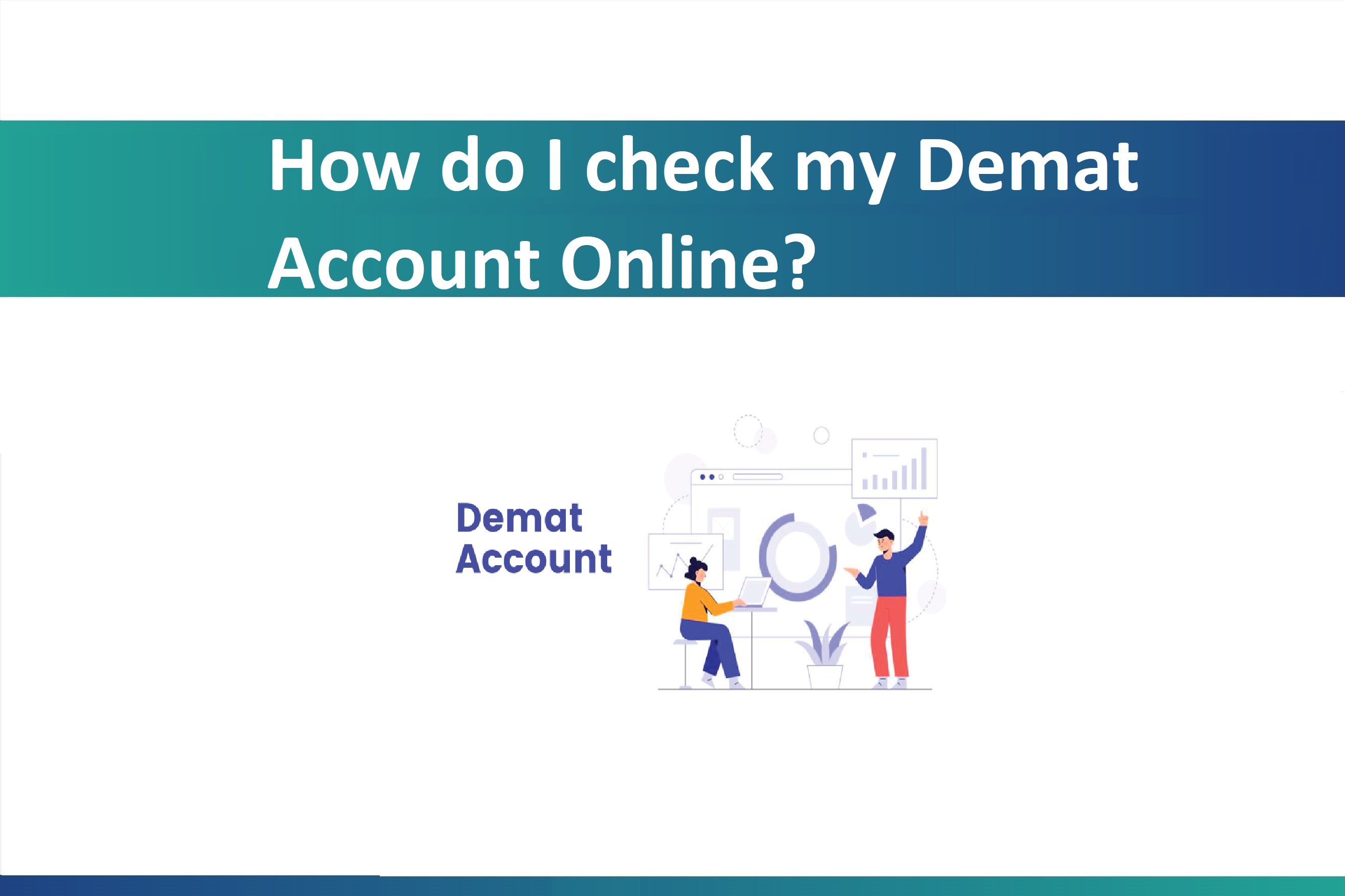 How do I check my Demat Account Online?

Demat Account